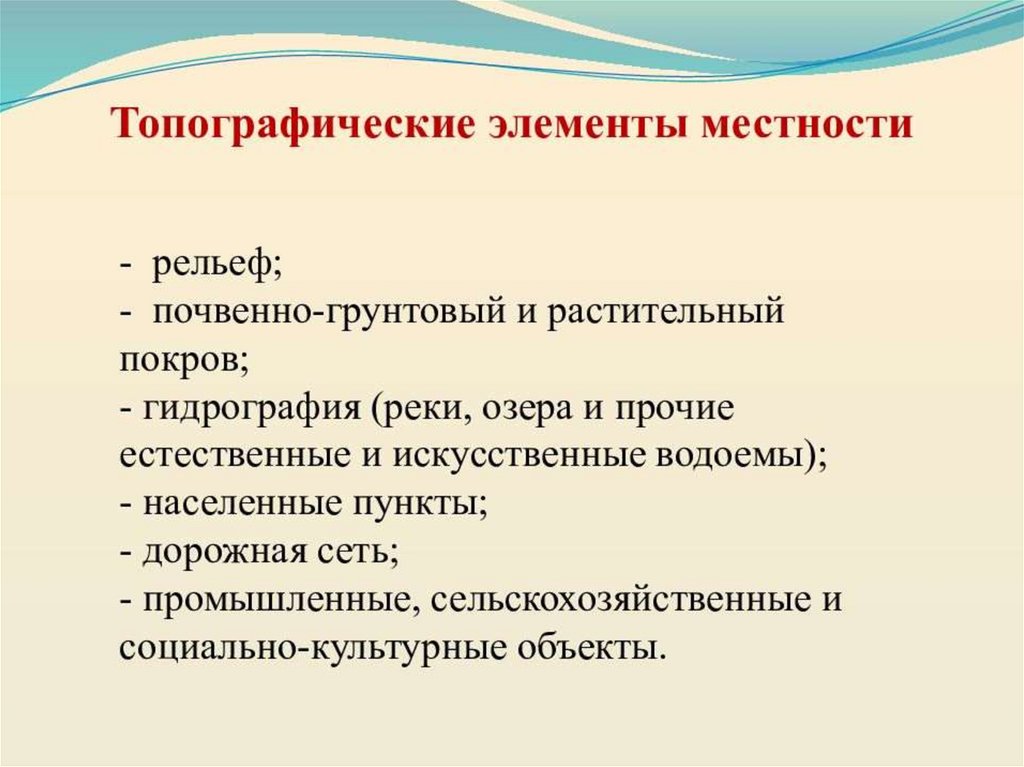 Топографические элементы местности

- рельеф;
- почвенно-грунтовый и растительный покров;
- гидрография (реки, озера и прочие естественные и искусственные водоемы);
- населенные пункты;
- дорожная сеть;
- промышленные, сельскохозяйственные и социально-культурные объекты.